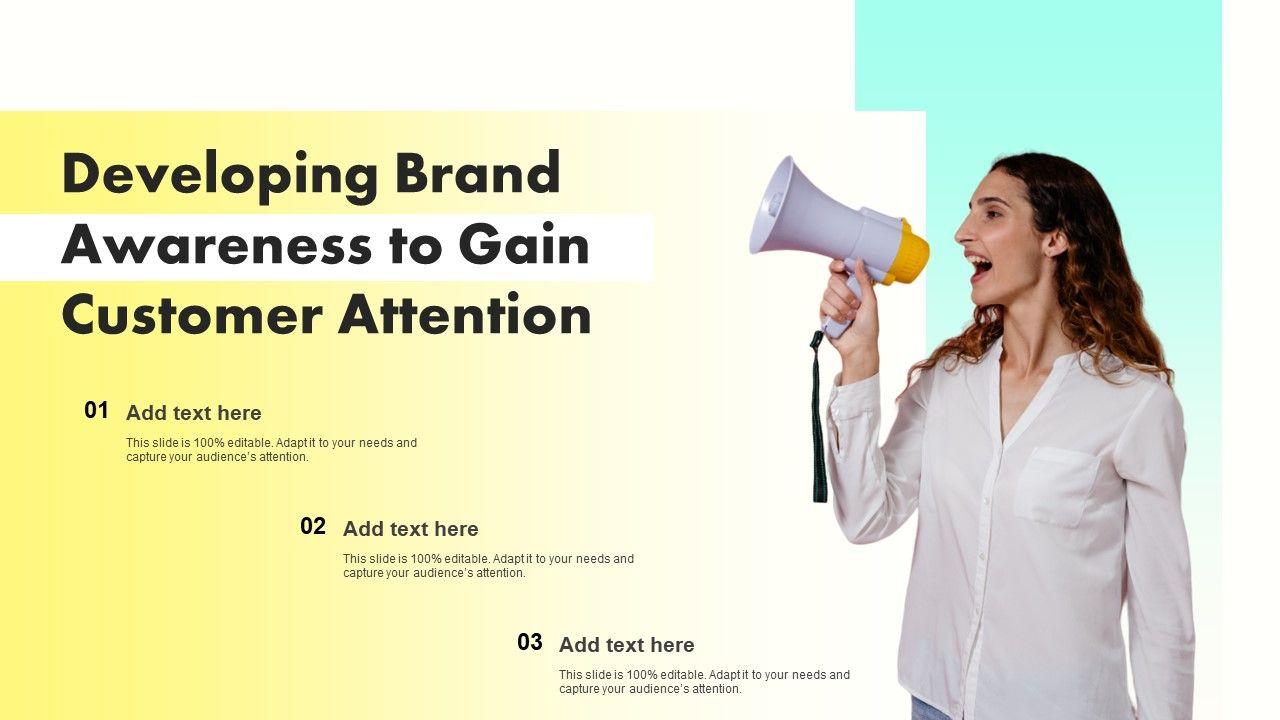 Developing Brand Awareness to Gain Customer Attention

01 Add text here
This slide is 100% editable. Adapt it to your needs and capture your audience's attention.

02 Add text here
This slide is 100% editable. Adapt it to your needs and capture your audience's attention.

03 Add text here
This slide is 100% editable. Adapt it to your needs and capture your audience's attention.